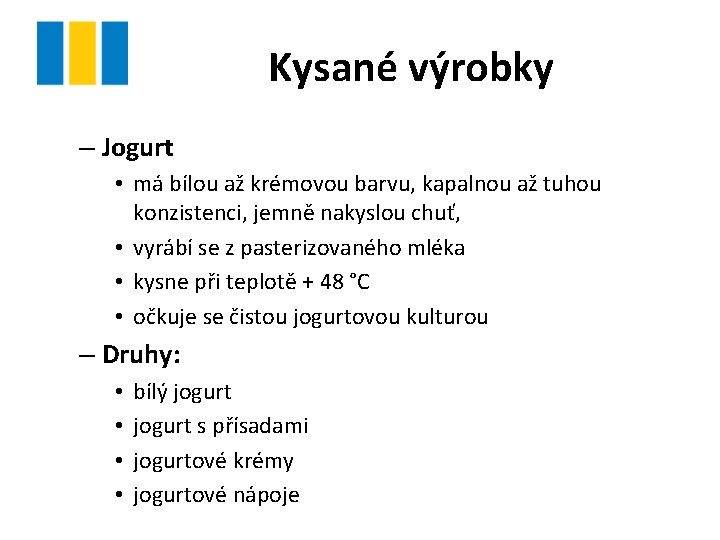 Kysané výrobky

– Jogurt

• má bílou až krémovou barvu, kapalnou až tuhou konzistenci, jemně nakyslou chuť,

• vyrábí se z pasterizovaného mléka

• kysne při teplotě + 48 °C

• očkuje se čistou jogurtovou kulturou

– Druhy:

• bílý jogurt

• jogurt s přísadami

• jogurtové krémy

• jogurtové nápoje